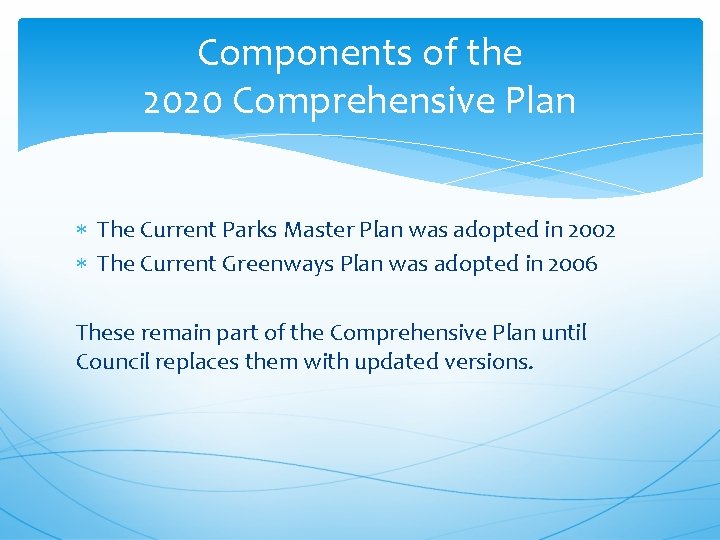 Components of the
2020 Comprehensive Plan

* The Current Parks Master Plan was adopted in 2002
* The Current Greenways Plan was adopted in 2006

These remain part of the Comprehensive Plan until Council replaces them with updated versions.